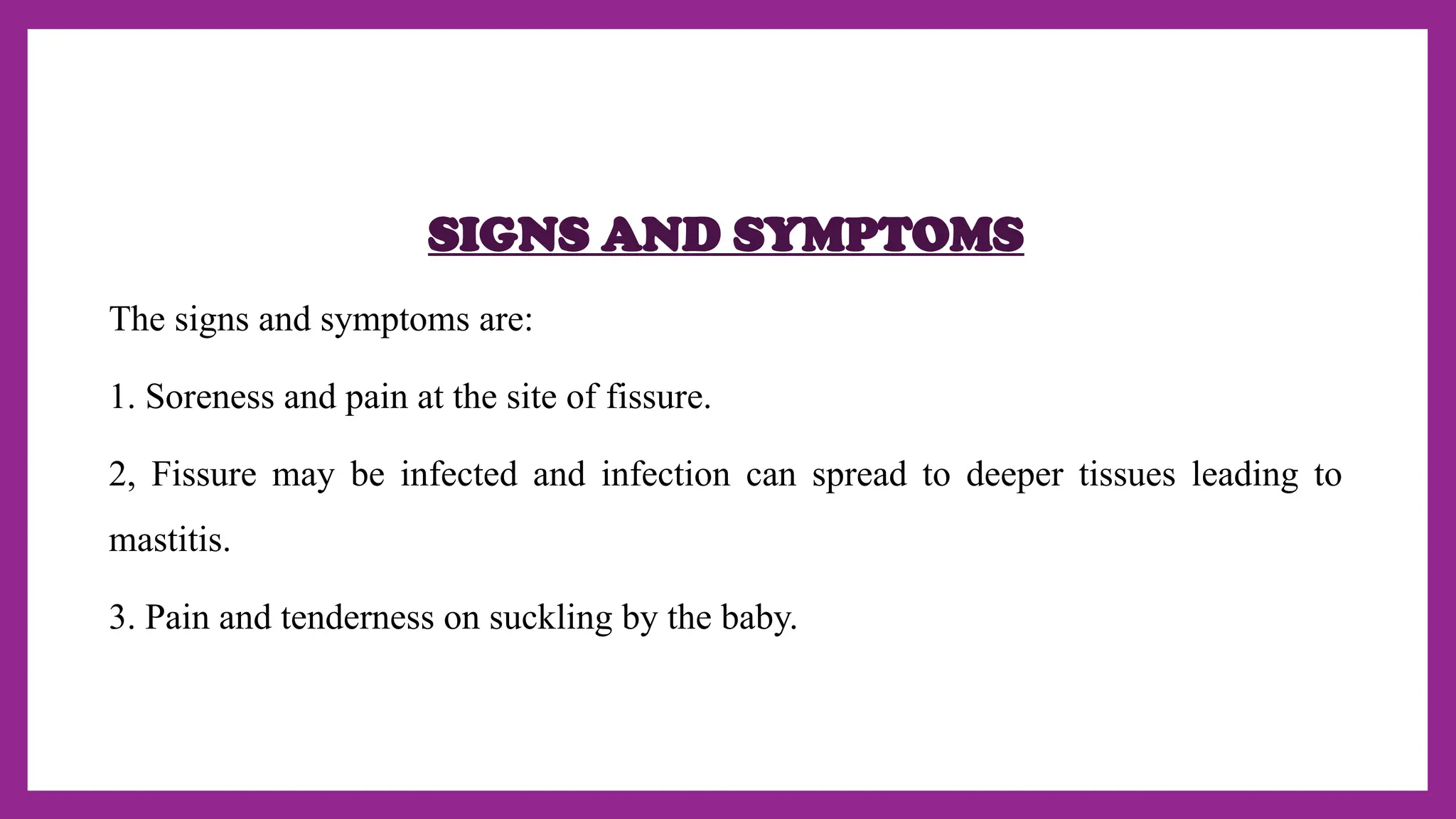 SIGNS AND SYMPTOMS

The signs and symptoms are:

1. Soreness and pain at the site of fissure.

2, Fissure may be infected and infection can spread to deeper tissues leading to mastitis.

3. Pain and tenderness on suckling by the baby.